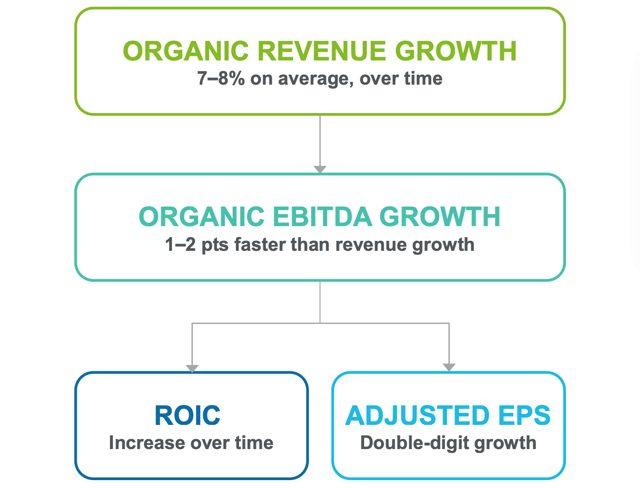 ORGANIC REVENUE GROWTH
7–8% on average, over time

ORGANIC EBITDA GROWTH
1–2 pts faster than revenue growth

ROIC
Increase over time

ADJUSTED EPS
Double-digit growth